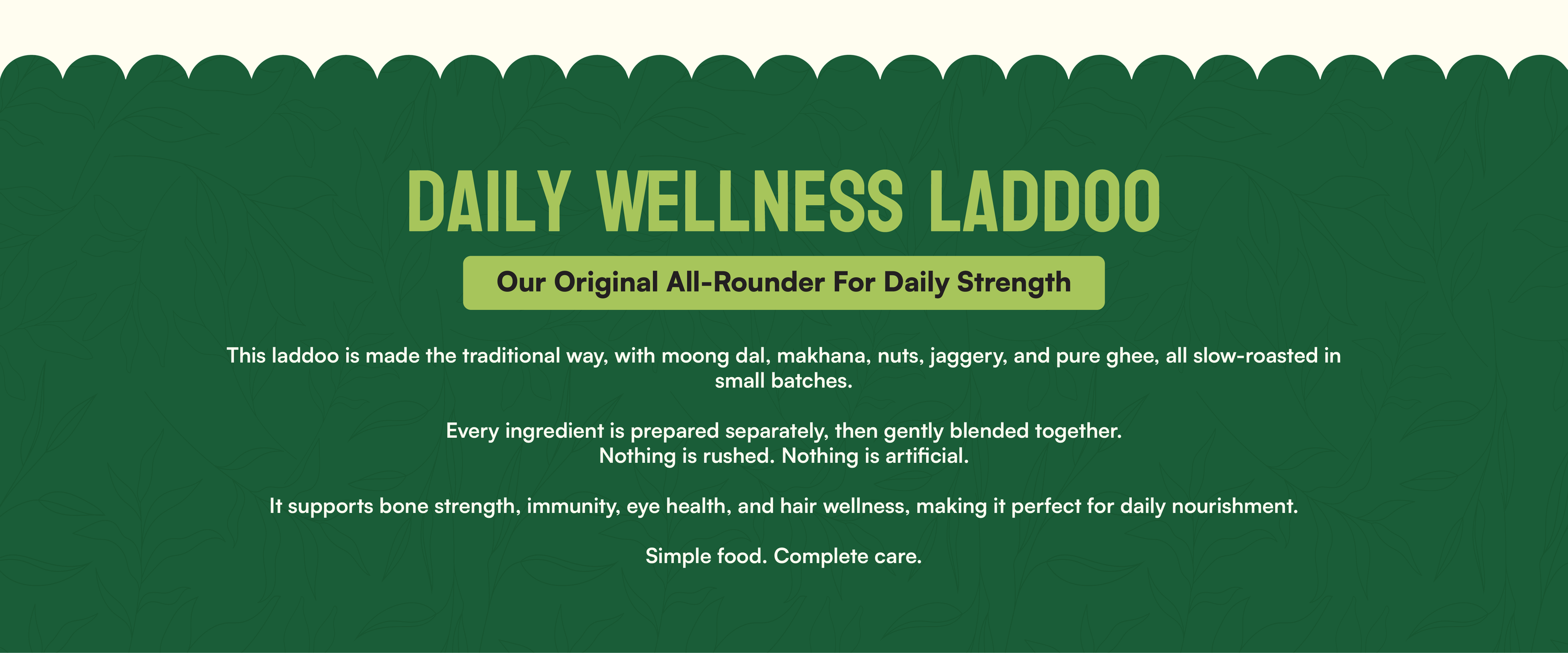 DAILY WELLNESS LADDOO

Our Original All-Rounder For Daily Strength

This laddoo is made the traditional way, with moong dal, makhana, nuts, jaggery, and pure ghee, all slow-roasted in small batches.

Every ingredient is prepared separately, then gently blended together.
Nothing is rushed. Nothing is artificial.

It supports bone strength, immunity, eye health, and hair wellness, making it perfect for daily nourishment.

Simple food. Complete care.